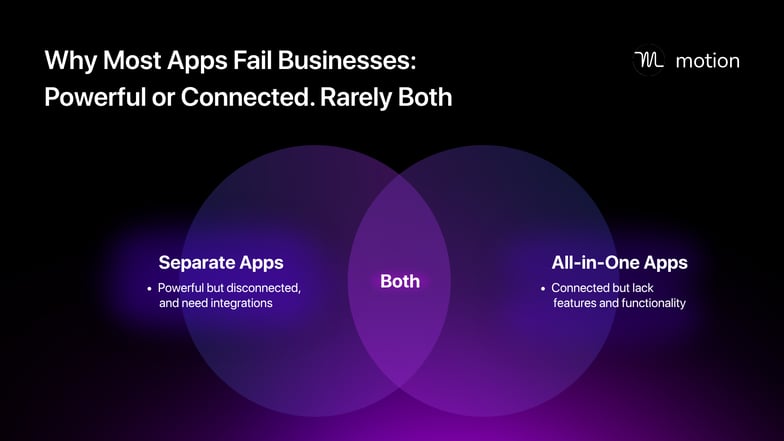 Why Most Apps Fail Businesses:
Powerful or Connected. Rarely Both

motion

Separate Apps
• Powerful but disconnected, and need integrations

Both

All-in-One Apps
• Connected but lack features and functionality